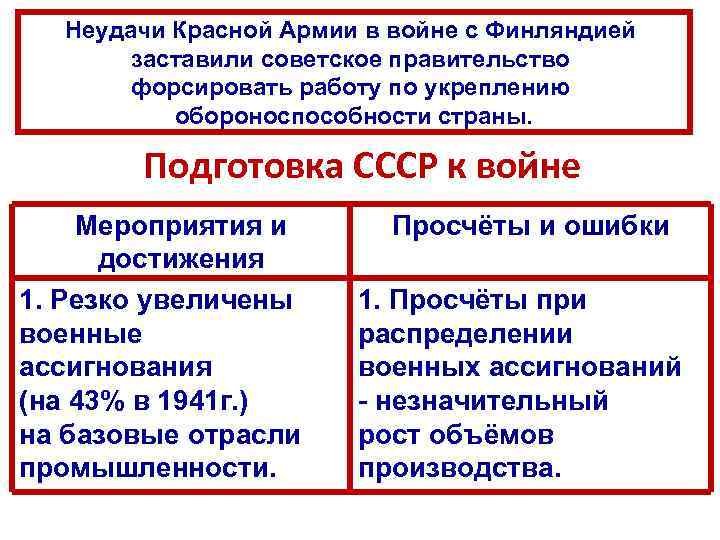 Неудачи Красной Армии в войне с Финляндией заставили советское правительство форсировать работу по укреплению обороноспособности страны.

Подготовка СССР к войне

| Мероприятия и достижения | Просчёты и ошибки |
|---|---|
| 1. Резко увеличены военные ассигнования (на 43% в 1941г.) на базовые отрасли промышленности. | 1. Просчёты при распределении военных ассигнований - незначительный рост объёмов производства. |